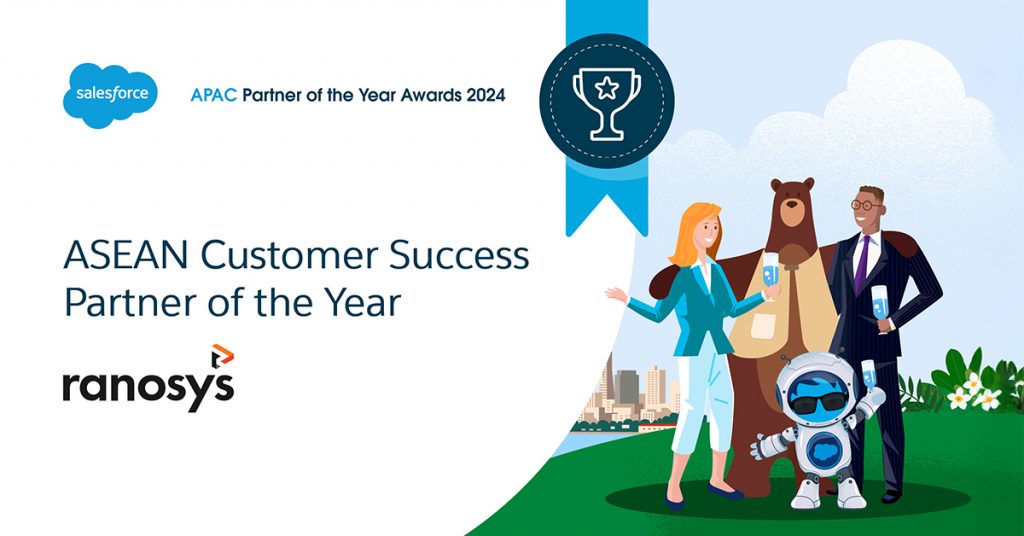 salesforce

APAC Partner of the Year Awards 2024

ASEAN Customer Success Partner of the Year

ranosys